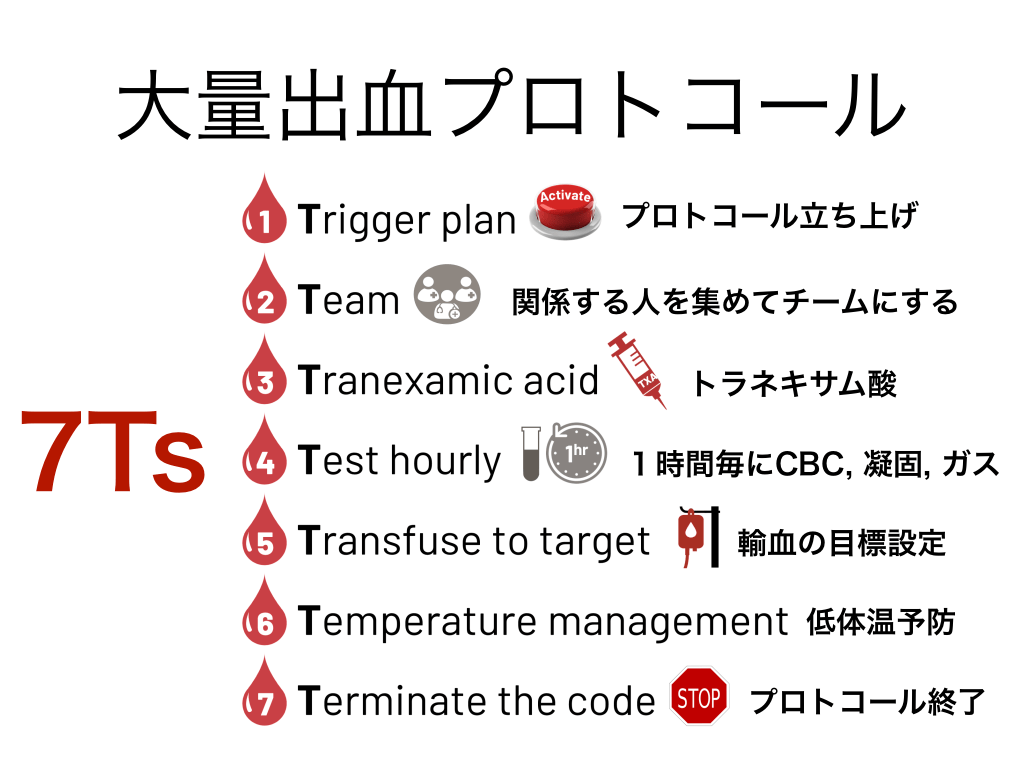 大量出血プロトコール

7Ts

1 Trigger plan Activate プロトコール立ち上げ

2 Team 関係する人を集めてチームにする

3 Tranexamic acid TXA トラネキサム酸

4 Test hourly 1hr 1時間毎にCBC, 凝固, ガス

5 Transfuse to target 輸血の目標設定

6 Temperature management 低体温予防

7 Terminate the code STOP プロトコール終了